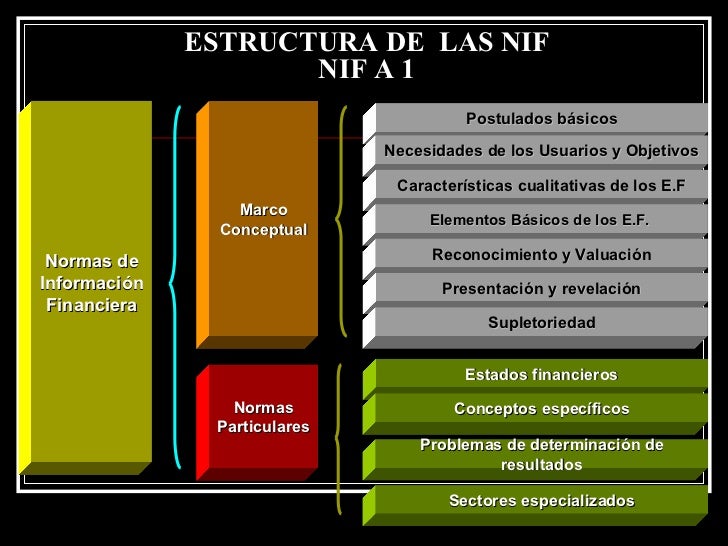 ESTRUCTURA DE LAS NIF
NIF A 1

Normas de Información Financiera

Marco Conceptual

Postulados básicos
Necesidades de los Usuarios y Objetivos
Características cualitativas de los E.F
Elementos Básicos de los E.F.
Reconocimiento y Valuación
Presentación y revelación
Supletoriedad

Normas Particulares

Estados financieros
Conceptos específicos
Problemas de determinación de resultados
Sectores especializados